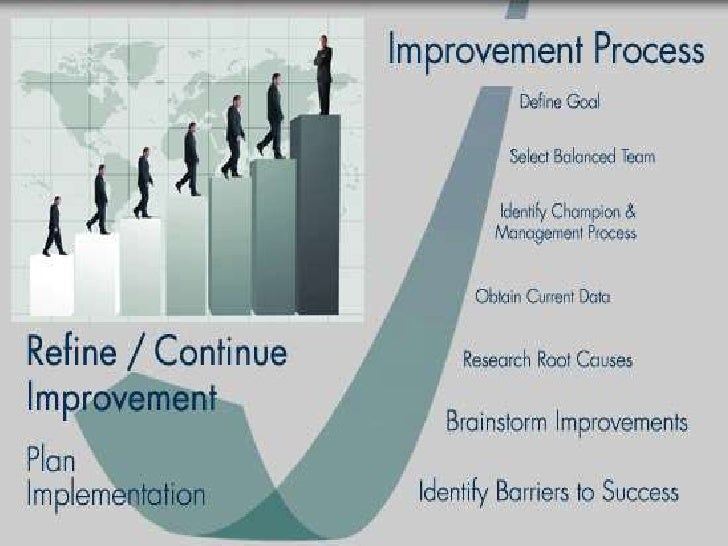 Improvement Process

Define Goal

Select Balanced Team

Identify Champion & Management Process

Obtain Current Data

Research Root Causes

Brainstorm Improvements

Identify Barriers to Success

Refine / Continue Improvement

Plan Implementation